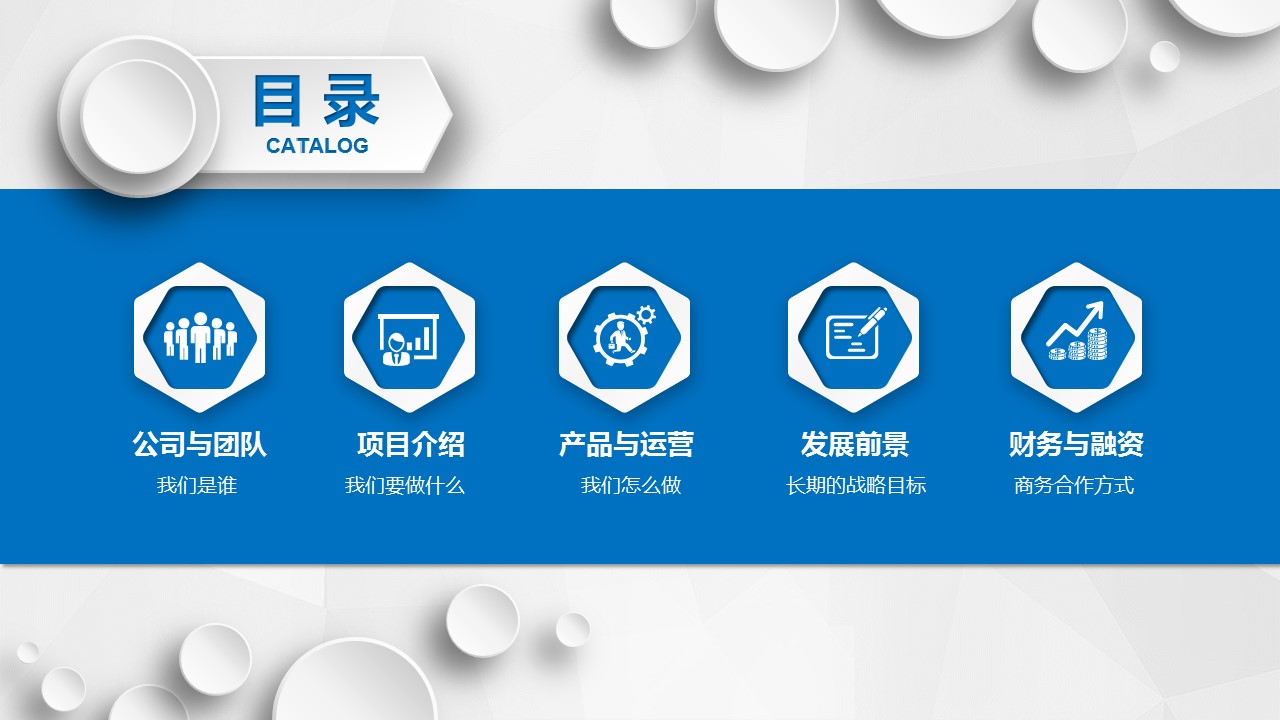 目录
CATALOG

公司与团队
我们是谁

项目介绍
我们要做什么

产品与运营
我们怎么做

发展前景
长期的战略目标

财务与融资
商务合作方式